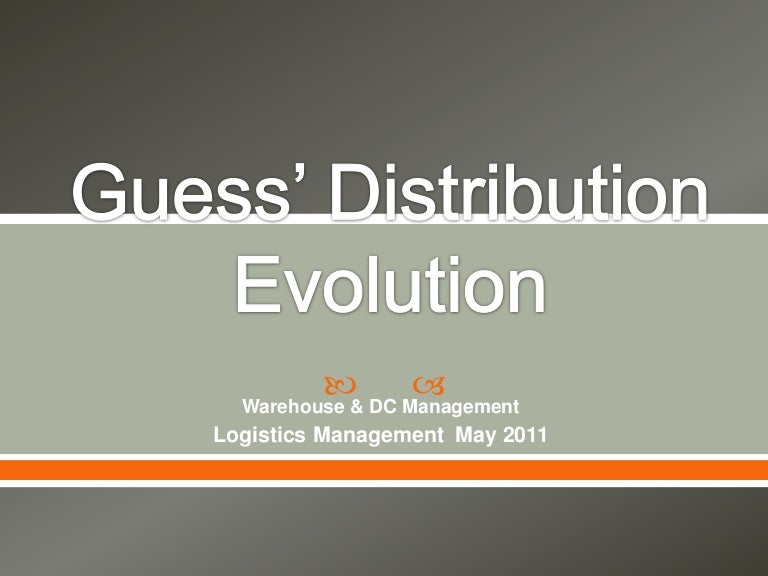 Guess' Distribution Evolution

Warehouse & DC Management
Logistics Management May 2011